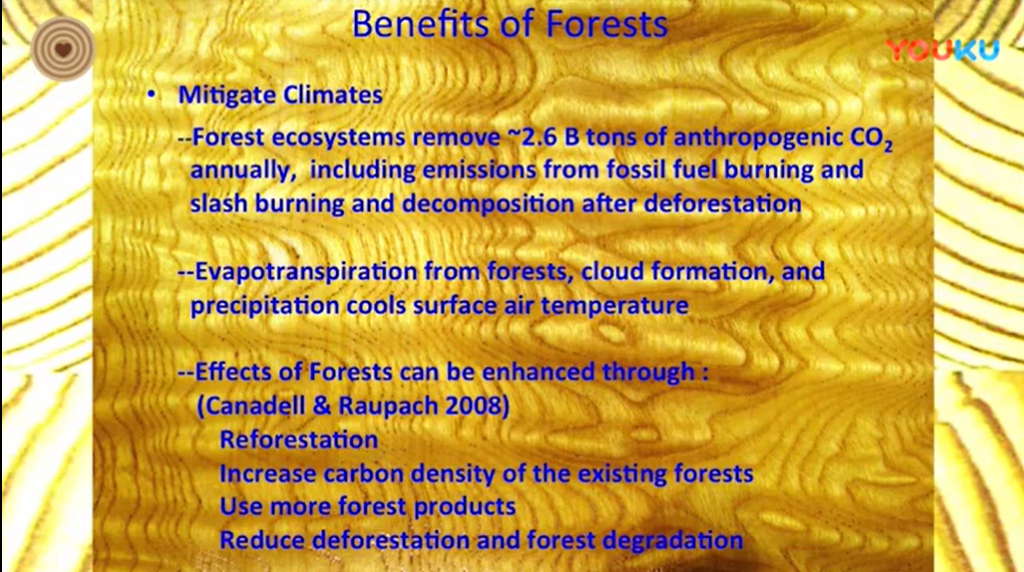 Benefits of Forests

YOUKU

• Mitigate Climates

--Forest ecosystems remove ~2.6 B tons of anthropogenic $CO_2$ annually, including emissions from fossil fuel burning and slash burning and decomposition after deforestation

--Evapotranspiration from forests, cloud formation, and precipitation cools surface air temperature

--Effects of Forests can be enhanced through : (Canadell & Raupach 2008)
Reforestation
Increase carbon density of the existing forests
Use more forest products
Reduce deforestation and forest degradation